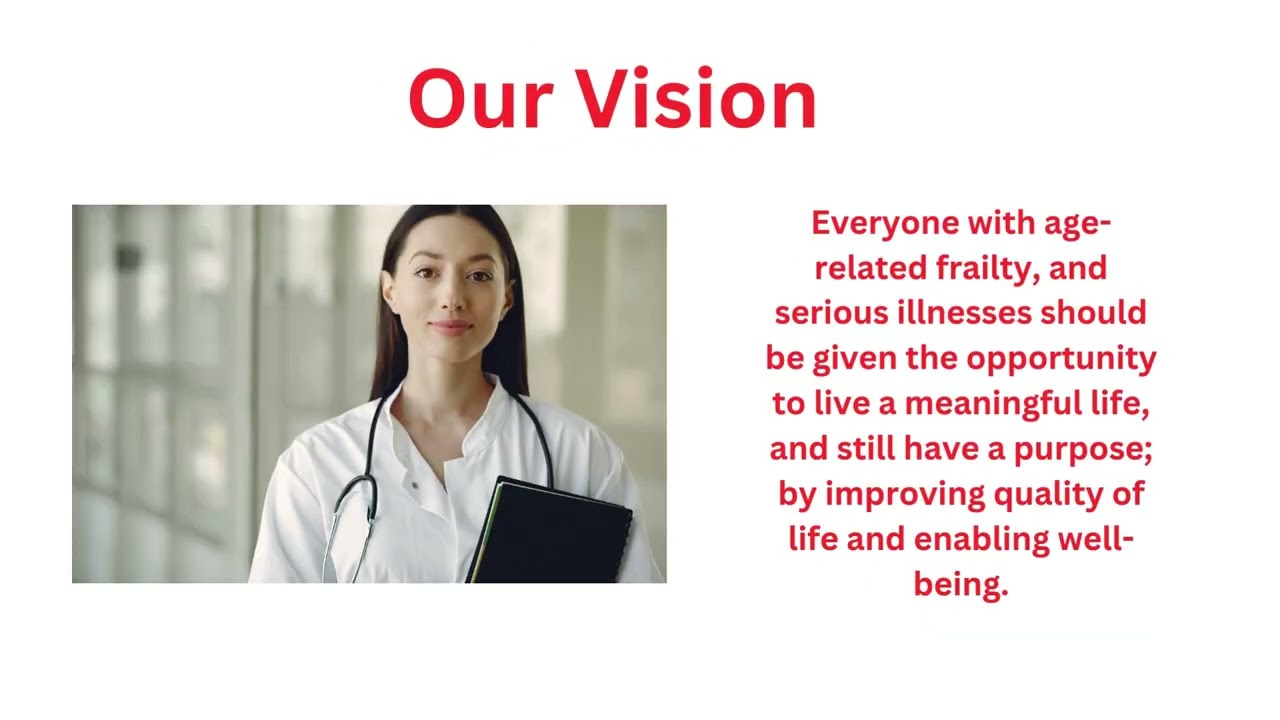 Our Vision

Everyone with age-related frailty, and serious illnesses should be given the opportunity to live a meaningful life, and still have a purpose; by improving quality of life and enabling well-being.